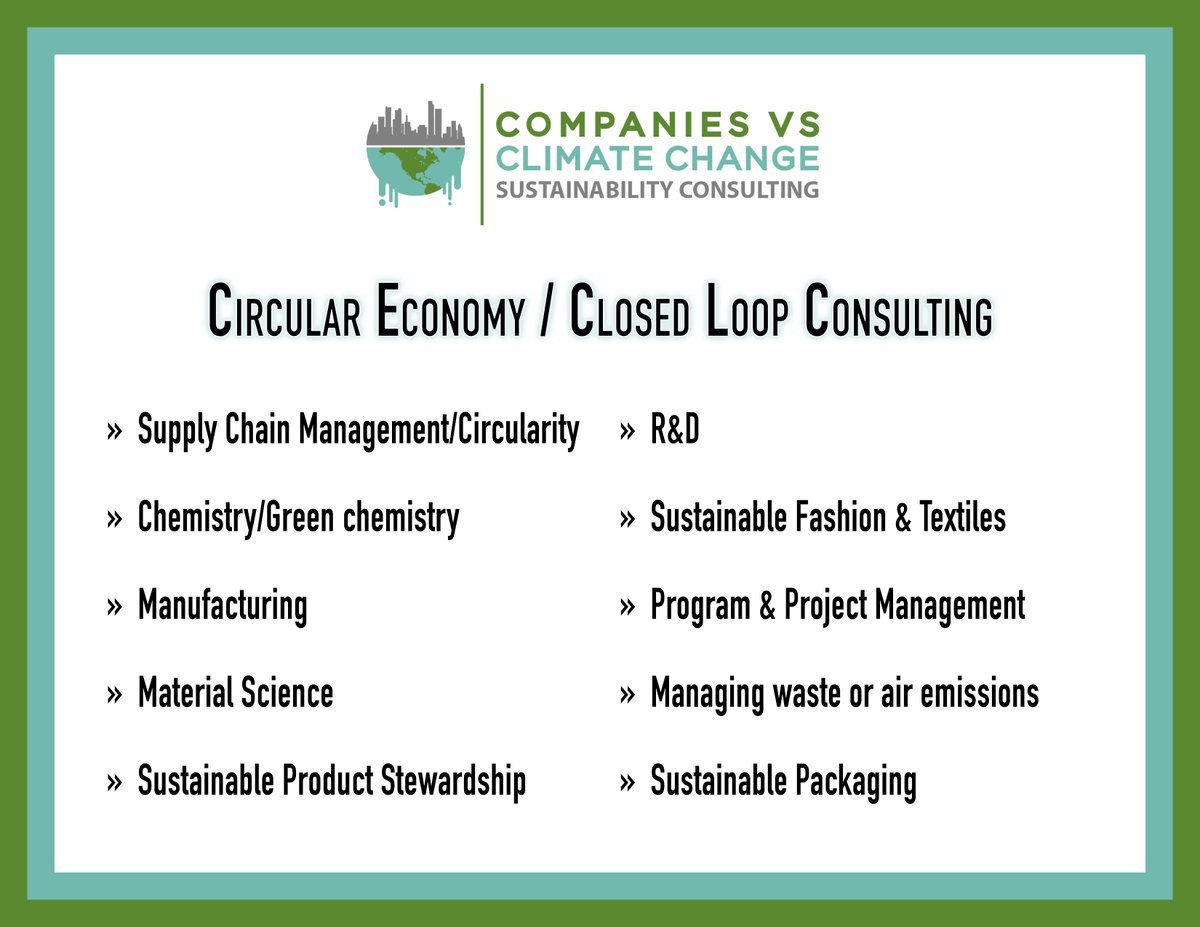 COMPANIES VS
CLIMATE CHANGE
SUSTAINABILITY CONSULTING

CIRCULAR ECONOMY / CLOSED LOOP CONSULTING

» Supply Chain Management/Circularity

» Chemistry/Green chemistry

» Manufacturing

» Material Science

» Sustainable Product Stewardship

» R&D

» Sustainable Fashion & Textiles

» Program & Project Management

» Managing waste or air emissions

» Sustainable Packaging